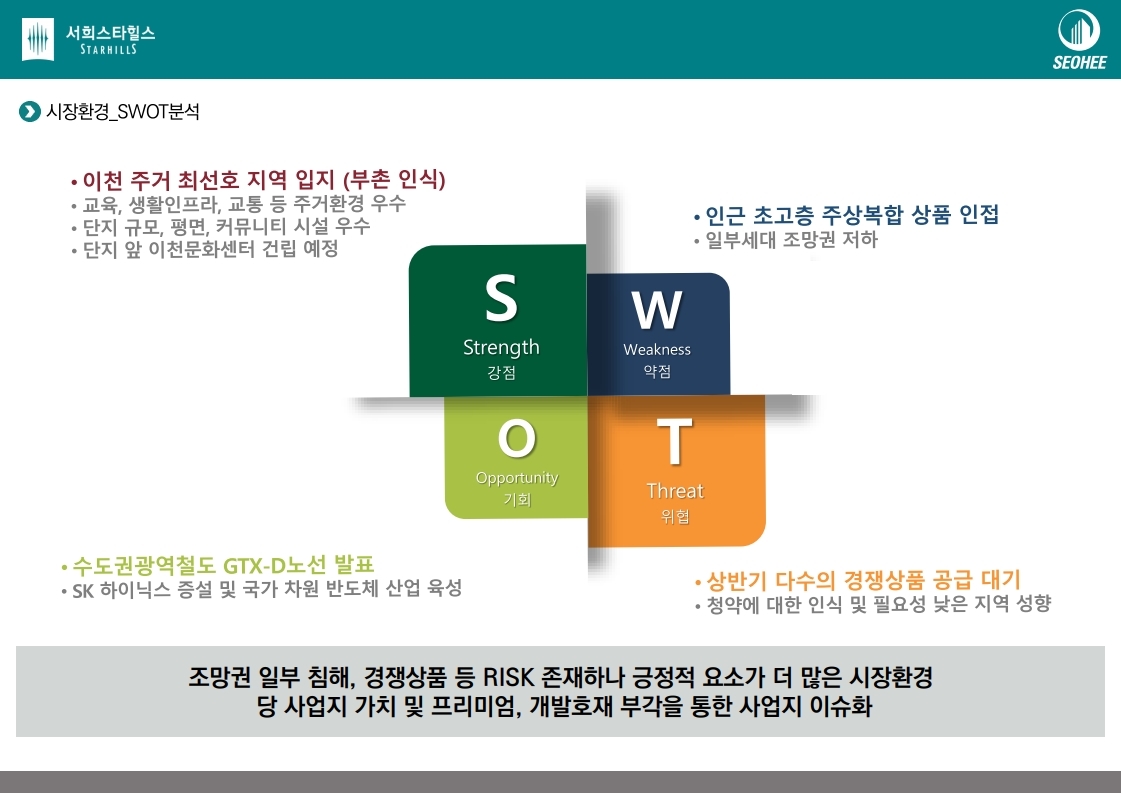 서희스타힐스
STARHILLS

SEOHEE

시장환경_SWOT분석

• 이천 주거 최선호 지역 입지 (부촌 인식)
• 교육, 생활인프라, 교통 등 주거환경 우수
• 단지 규모, 평면, 커뮤니티 시설 우수
• 단지 앞 이천문화센터 건립 예정

• 인근 초고층 주상복합 상품 인접
• 일부세대 조망권 저하

S
Strength
강점

W
Weakness
약점

O
Opportunity
기회

T
Threat
위협

• 수도권광역철도 GTX-D노선 발표
• SK 하이닉스 증설 및 국가 차원 반도체 산업 육성

• 상반기 다수의 경쟁상품 공급 대기
• 청약에 대한 인식 및 필요성 낮은 지역 성향

조망권 일부 침해, 경쟁상품 등 RISK 존재하나 긍정적 요소가 더 많은 시장환경
당 사업지 가치 및 프리미엄, 개발호재 부각을 통한 사업지 이슈화